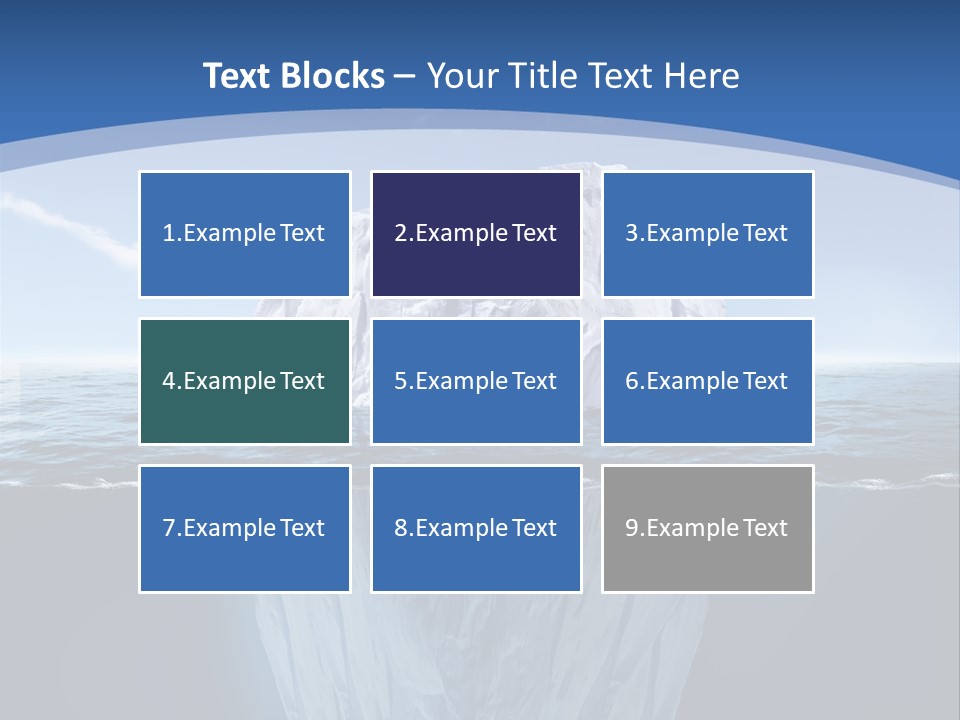 Text Blocks – Your Title Text Here

1.Example Text

2.Example Text

3.Example Text

4.Example Text

5.Example Text

6.Example Text

7.Example Text

8.Example Text

9.Example Text